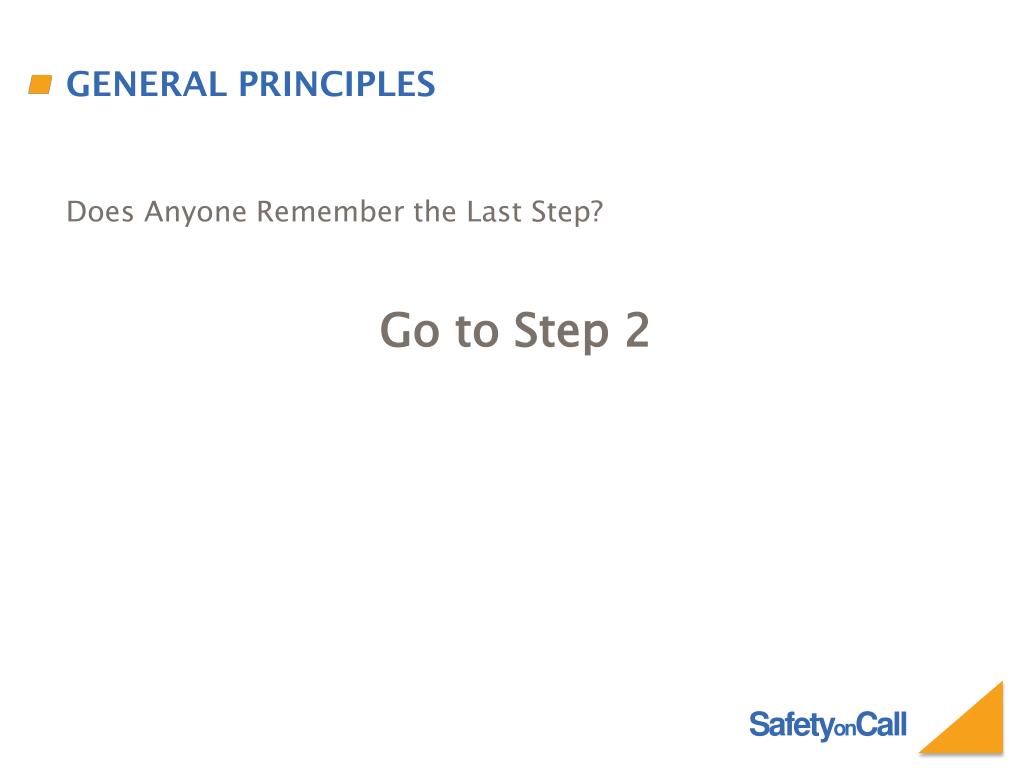 GENERAL PRINCIPLES

Does Anyone Remember the Last Step?

Go to Step 2

SafetyonCall